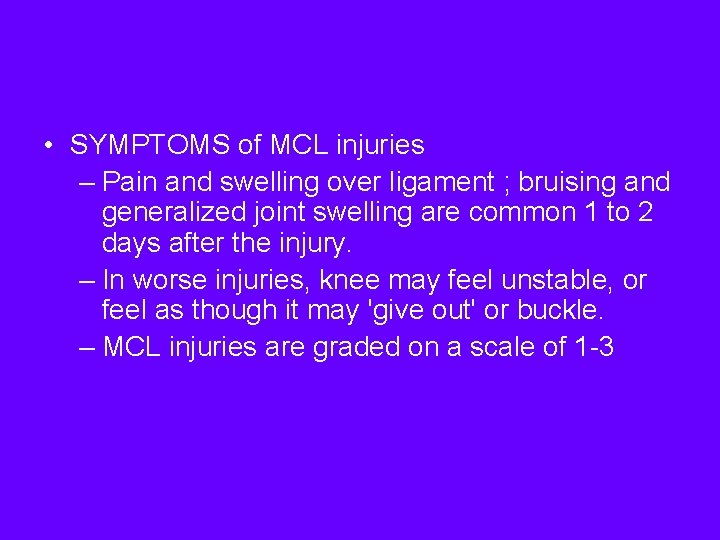 • SYMPTOMS of MCL injuries
– Pain and swelling over ligament ; bruising and generalized joint swelling are common 1 to 2 days after the injury.
– In worse injuries, knee may feel unstable, or feel as though it may 'give out' or buckle.
– MCL injuries are graded on a scale of 1-3